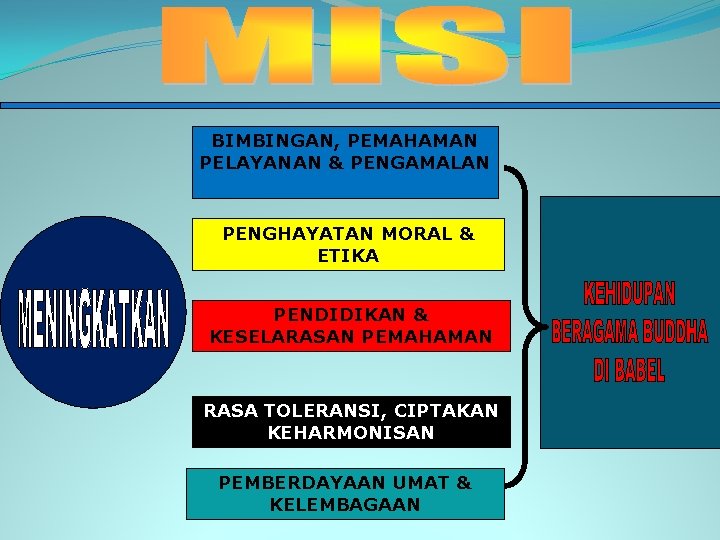 MISI

MENINGKATKAN

BIMBINGAN, PEMAHAMAN PELAYANAN & PENGAMALAN

PENGHAYATAN MORAL & ETIKA

PENDIDIKAN & KESELARASAN PEMAHAMAN

RASA TOLERANSI, CIPTAKAN KEHARMONISAN

PEMBERDAYAAN UMAT & KELEMBAGAAN

KEHIDUPAN BERAGAMA BUDDHA DI BABEL